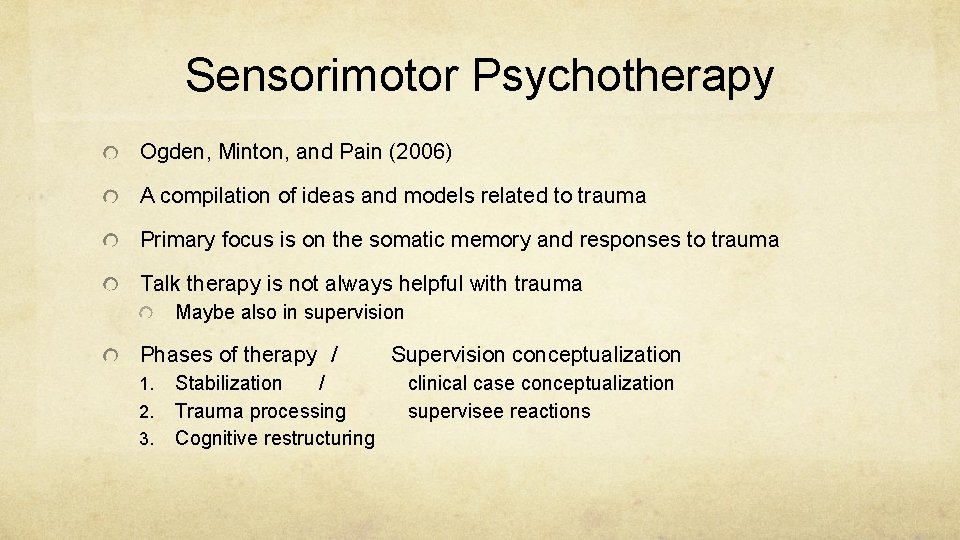 Sensorimotor Psychotherapy

Ogden, Minton, and Pain (2006)

A compilation of ideas and models related to trauma

Primary focus is on the somatic memory and responses to trauma

Talk therapy is not always helpful with trauma

Maybe also in supervision

Phases of therapy / Supervision conceptualization

1. Stabilization / clinical case conceptualization
2. Trauma processing supervisee reactions
3. Cognitive restructuring